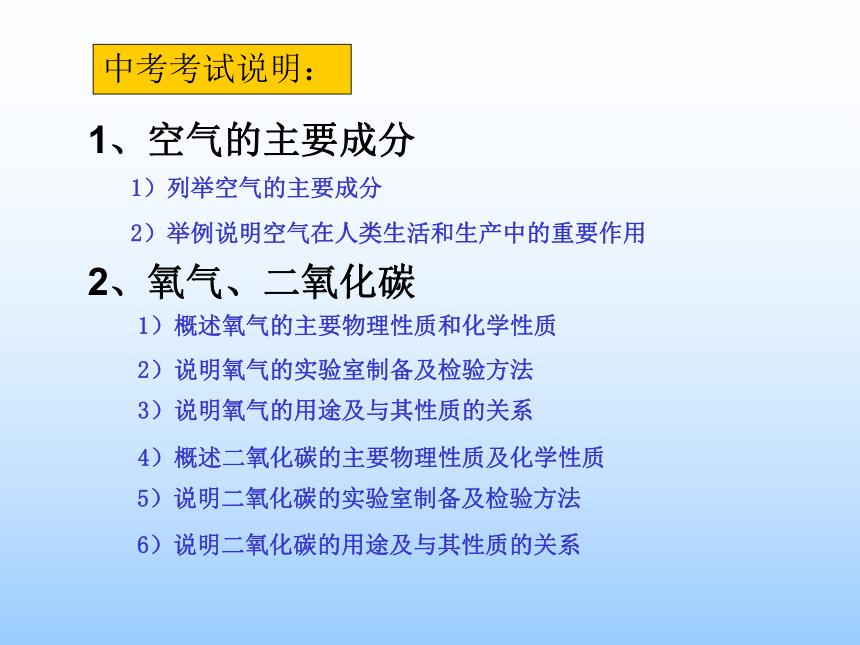 中考考试说明：

1、空气的主要成分

1）列举空气的主要成分

2）举例说明空气在人类生活和生产中的重要作用

2、氧气、二氧化碳

1）概述氧气的主要物理性质和化学性质

2）说明氧气的实验室制备及检验方法

3）说明氧气的用途及与其性质的关系

4）概述二氧化碳的主要物理性质及化学性质

5）说明二氧化碳的实验室制备及检验方法

6）说明二氧化碳的用途及与其性质的关系